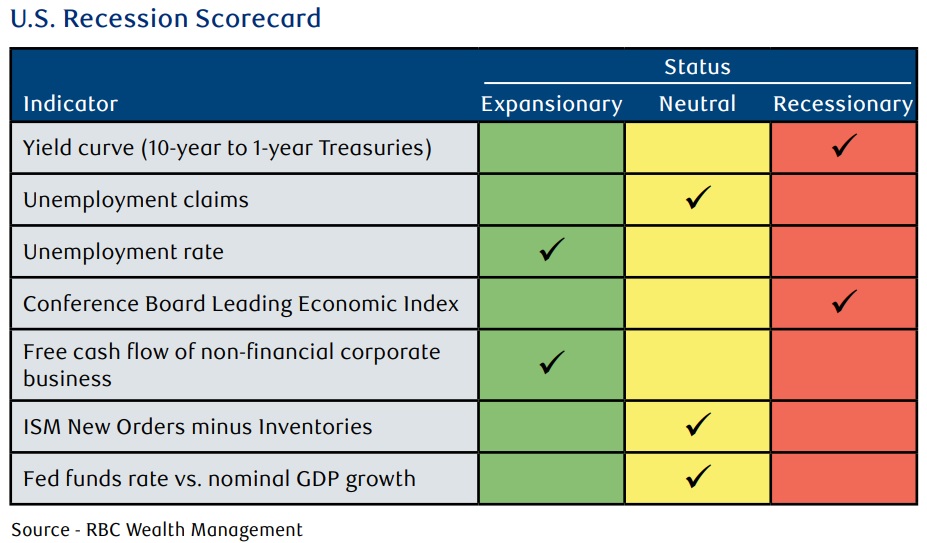 U.S. Recession Scorecard

| Indicator | Status: Expansionary | Status: Neutral | Status: Recessionary |
|---|---|---|---|
| Yield curve (10-year to 1-year Treasuries) | | | ✓ |
| Unemployment claims | | ✓ | |
| Unemployment rate | ✓ | | |
| Conference Board Leading Economic Index | | | ✓ |
| Free cash flow of non-financial corporate business | ✓ | | |
| ISM New Orders minus Inventories | | ✓ | |
| Fed funds rate vs. nominal GDP growth | | ✓ | |

Source - RBC Wealth Management